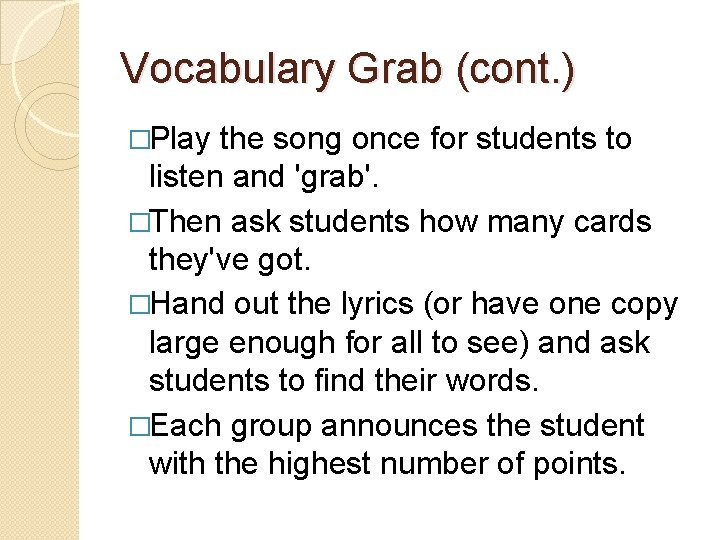 Vocabulary Grab (cont.)

□Play the song once for students to listen and 'grab'.

□Then ask students how many cards they've got.

□Hand out the lyrics (or have one copy large enough for all to see) and ask students to find their words.

□Each group announces the student with the highest number of points.